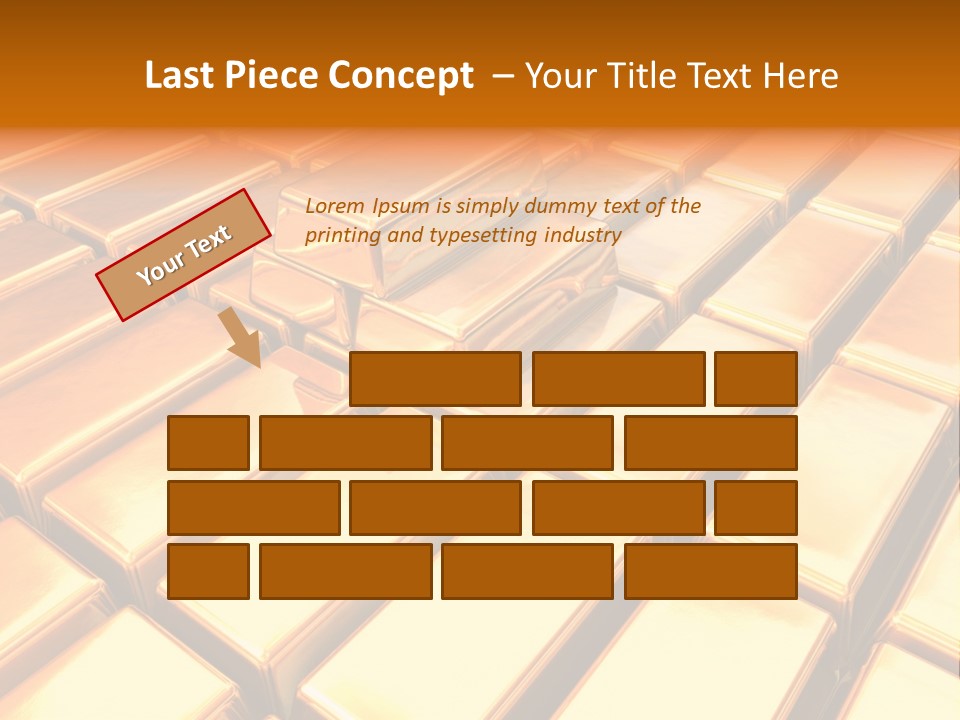 Last Piece Concept – Your Title Text Here

Your Text

Lorem Ipsum is simply dummy text of the printing and typesetting industry